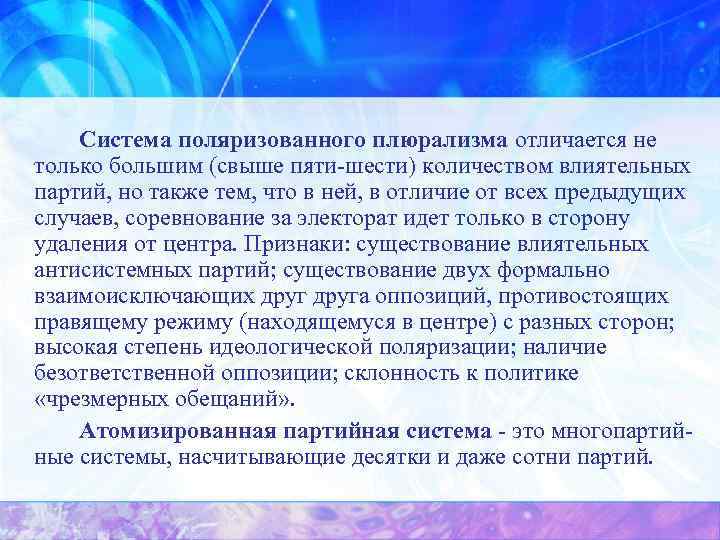 Система поляризованного плюрализма отличается не только большим (свыше пяти-шести) количеством влиятельных партий, но также тем, что в ней, в отличие от всех предыдущих случаев, соревнование за электорат идет только в сторону удаления от центра. Признаки: существование влиятельных антисистемных партий; существование двух формально взаимоисключающих друг друга оппозиций, противостоящих правящему режиму (находящемуся в центре) с разных сторон; высокая степень идеологической поляризации; наличие безответственной оппозиции; склонность к политике «чрезмерных обещаний».

Атомизированная партийная система - это многопартийные системы, насчитывающие десятки и даже сотни партий.